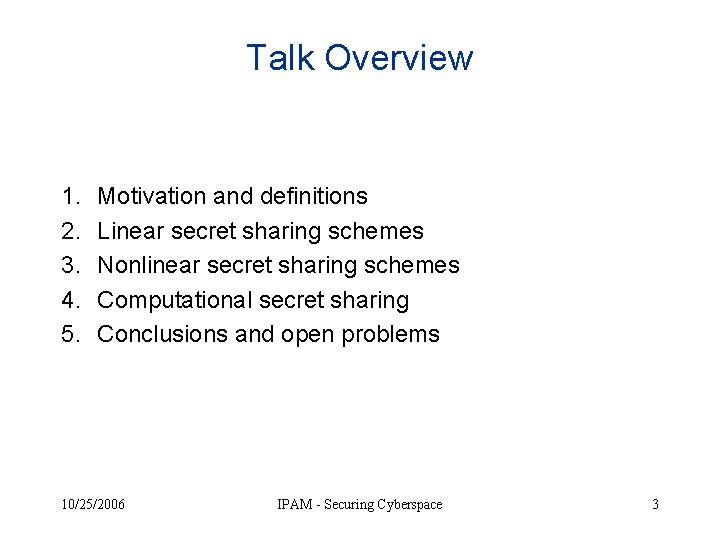 Talk Overview

1. Motivation and definitions
2. Linear secret sharing schemes
3. Nonlinear secret sharing schemes
4. Computational secret sharing
5. Conclusions and open problems

10/25/2006 IPAM - Securing Cyberspace 3